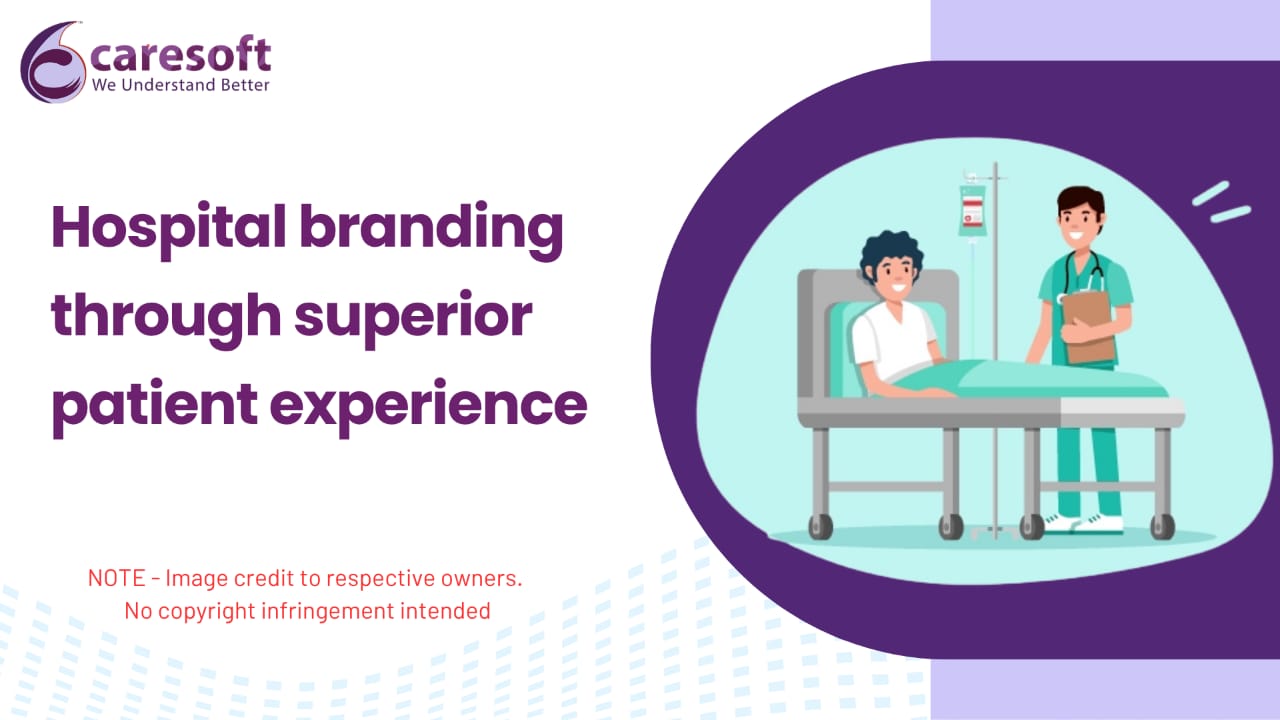 caresoft
We Understand Better

Hospital branding through superior patient experience

NOTE - Image credit to respective owners.
No copyright infringement intended